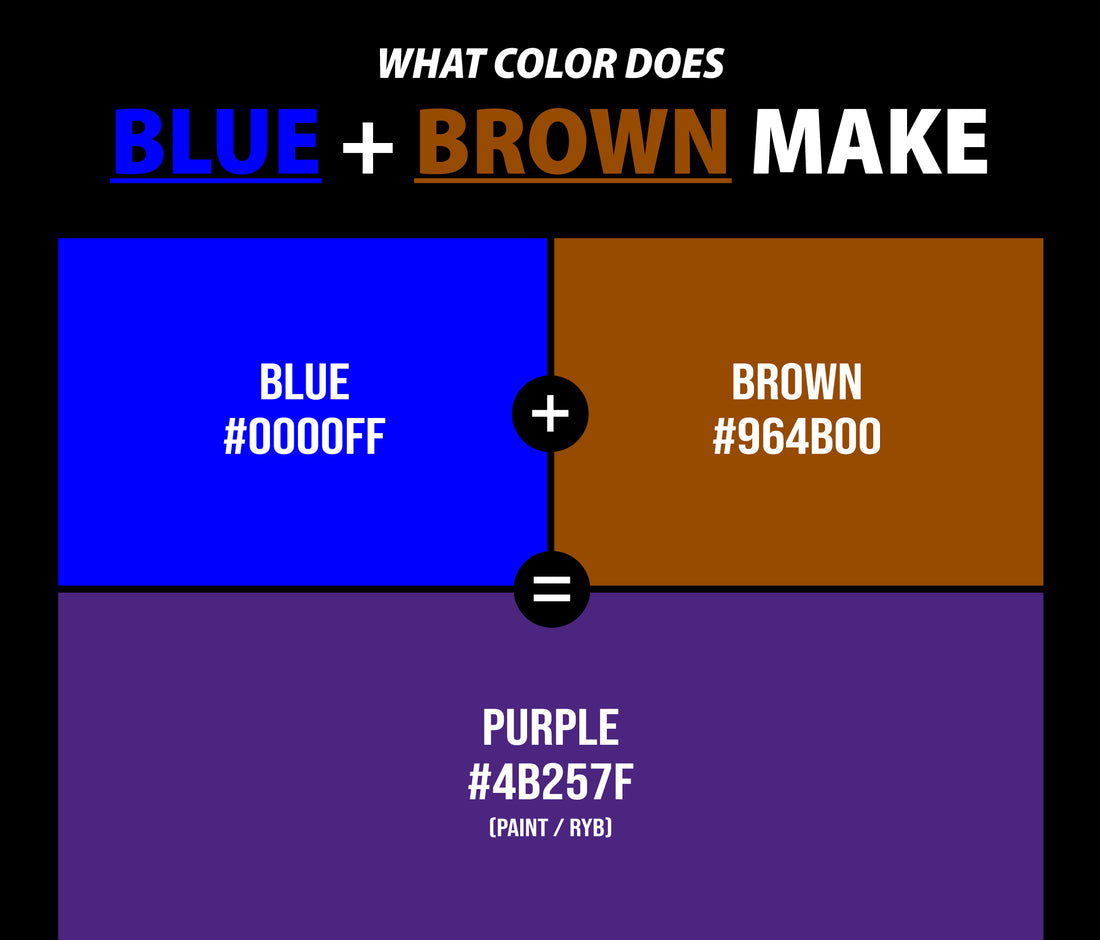 WHAT COLOR DOES
BLUE + BROWN MAKE

BLUE
#0000FF

+

BROWN
#964B00

=

PURPLE
#4B257F
(PAINT / RYB)